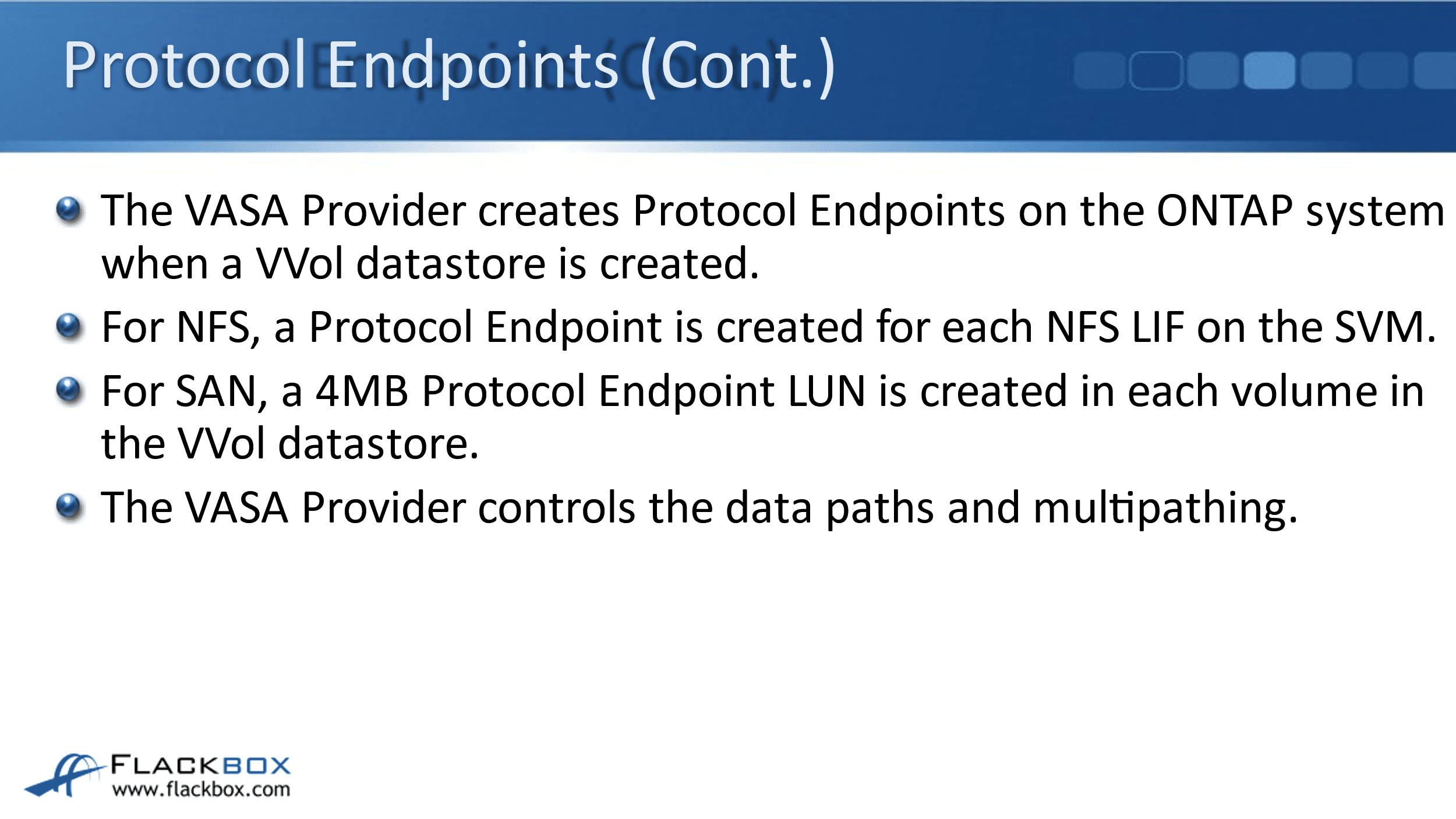 Protocol Endpoints (Cont.)

The VASA Provider creates Protocol Endpoints on the ONTAP system when a VVol datastore is created.

For NFS, a Protocol Endpoint is created for each NFS LIF on the SVM.

For SAN, a 4MB Protocol Endpoint LUN is created in each volume in the VVol datastore.

The VASA Provider controls the data paths and multipathing.

FLACKBOX
www.flackbox.com